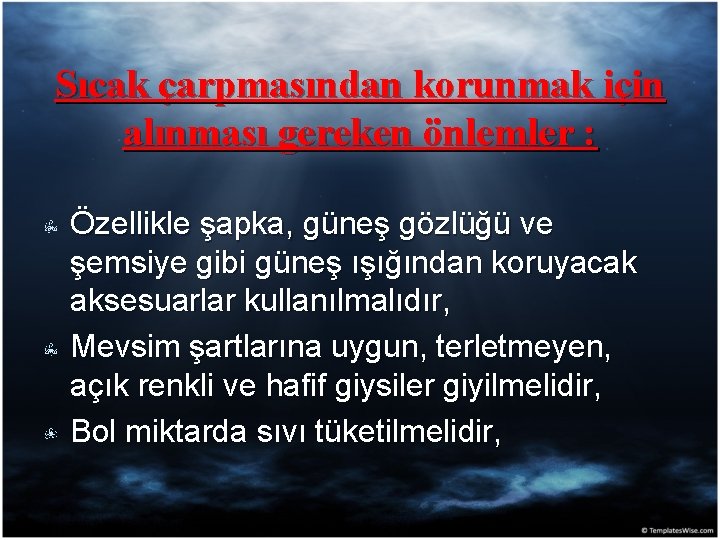 Sıcak çarpmasından korunmak için alınması gereken önlemler :

Özellikle şapka, güneş gözlüğü ve şemsiye gibi güneş ışığından koruyacak aksesuarlar kullanılmalıdır,

Mevsim şartlarına uygun, terletmeyen, açık renkli ve hafif giysiler giyilmelidir,

Bol miktarda sıvı tüketilmelidir,

© TemplatesWise.com